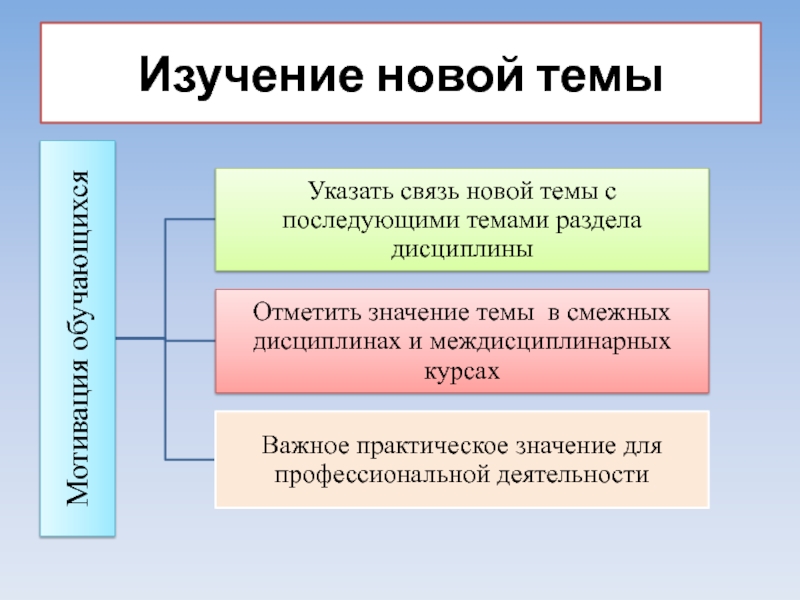 Изучение новой темы

Мотивация обучающихся

Указать связь новой темы с последующими темами раздела дисциплины

Отметить значение темы в смежных дисциплинах и междисциплинарных курсах

Важное практическое значение для профессиональной деятельности